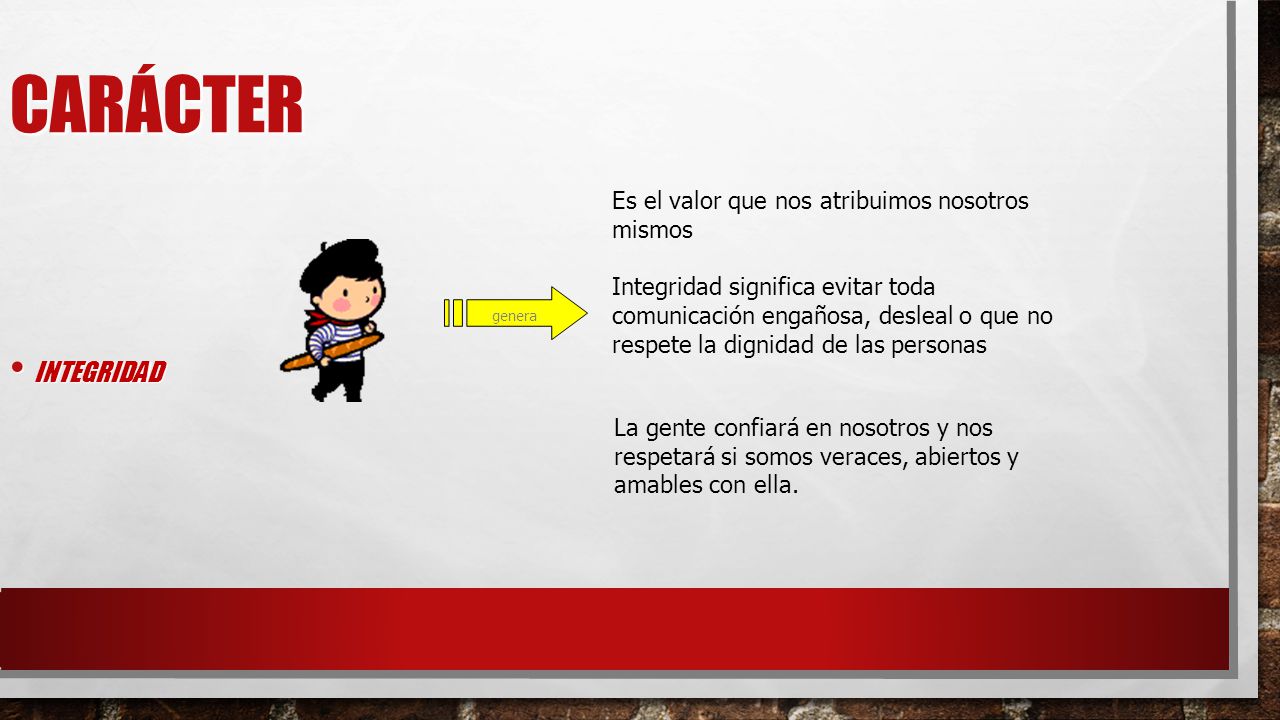 CARÁCTER

• INTEGRIDAD

genera

Es el valor que nos atribuimos nosotros mismos

Integridad significa evitar toda comunicación engañosa, desleal o que no respete la dignidad de las personas

La gente confiará en nosotros y nos respetará si somos veraces, abiertos y amables con ella.